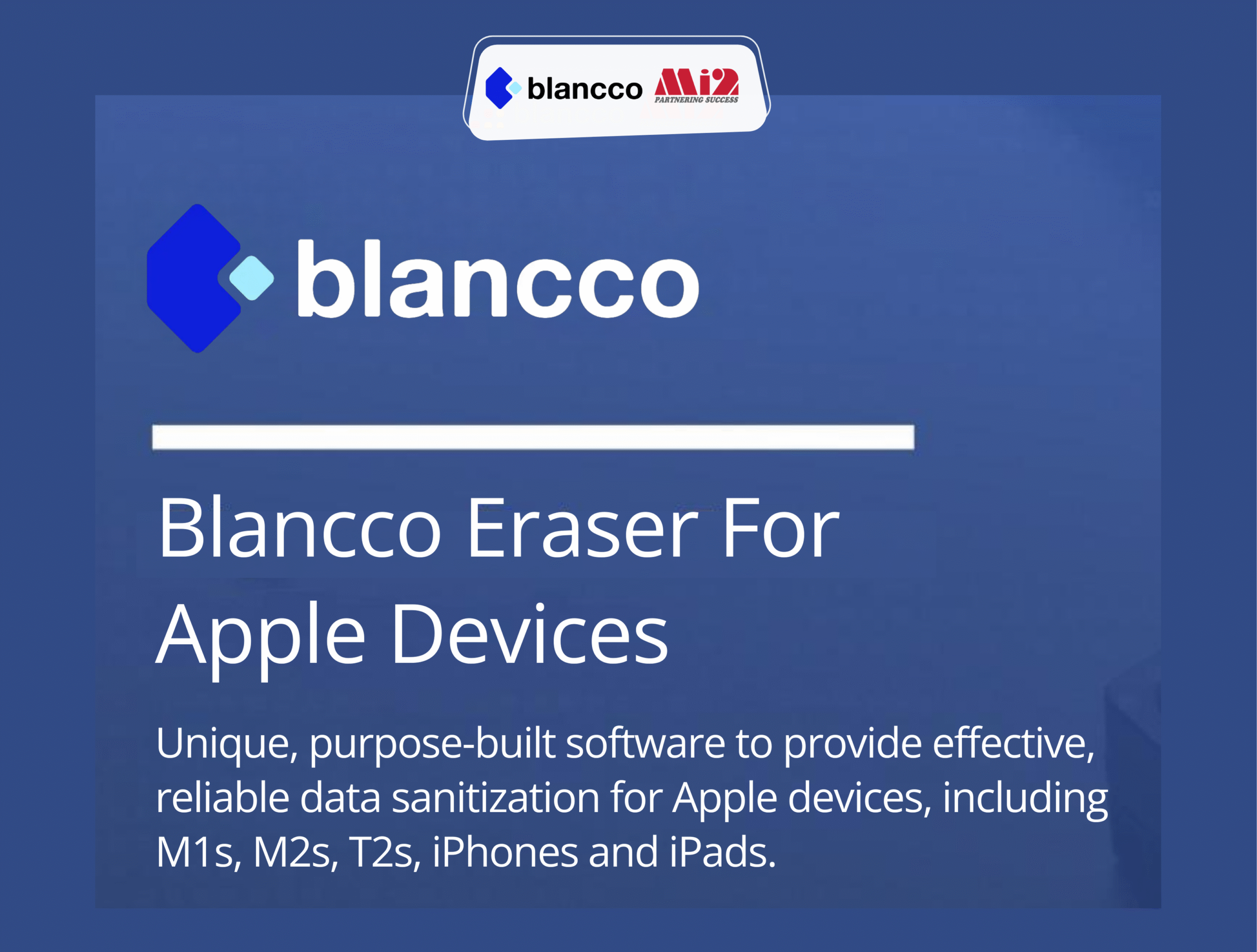 blancco Mi2 PARTNERING SUCCESS

blancco

Blancco Eraser For Apple Devices

Unique, purpose-built software to provide effective, reliable data sanitization for Apple devices, including M1s, M2s, T2s, iPhones and iPads.